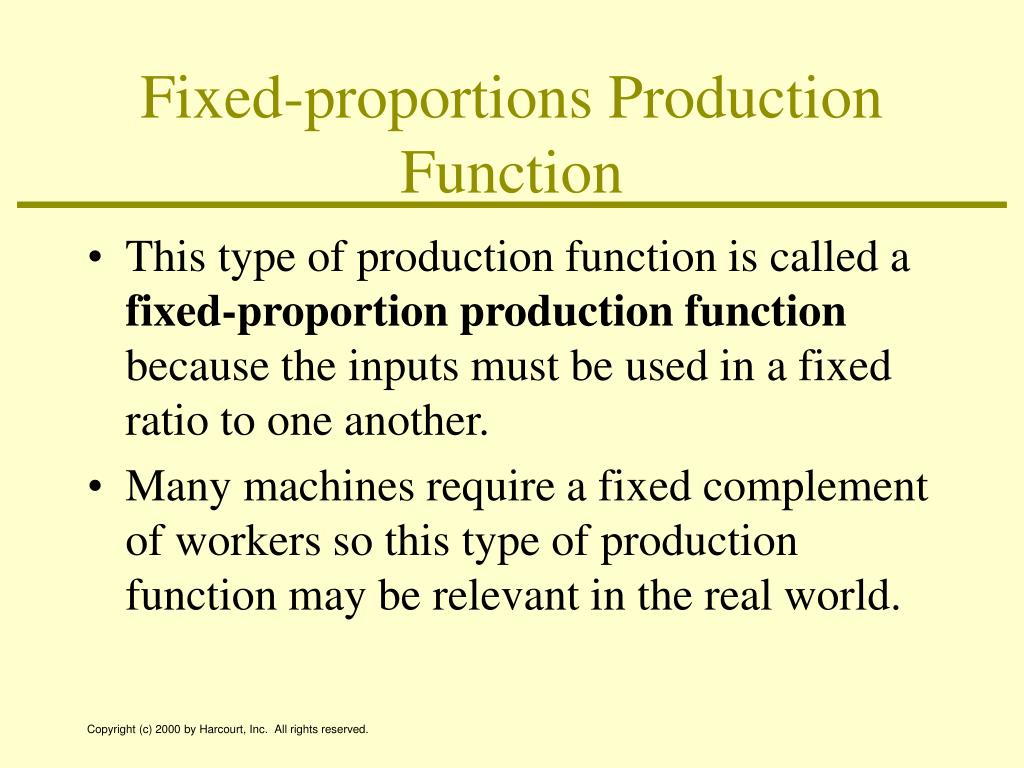 Fixed-proportions Production Function

• This type of production function is called a fixed-proportion production function because the inputs must be used in a fixed ratio to one another.

• Many machines require a fixed complement of workers so this type of production function may be relevant in the real world.

Copyright (c) 2000 by Harcourt, Inc. All rights reserved.